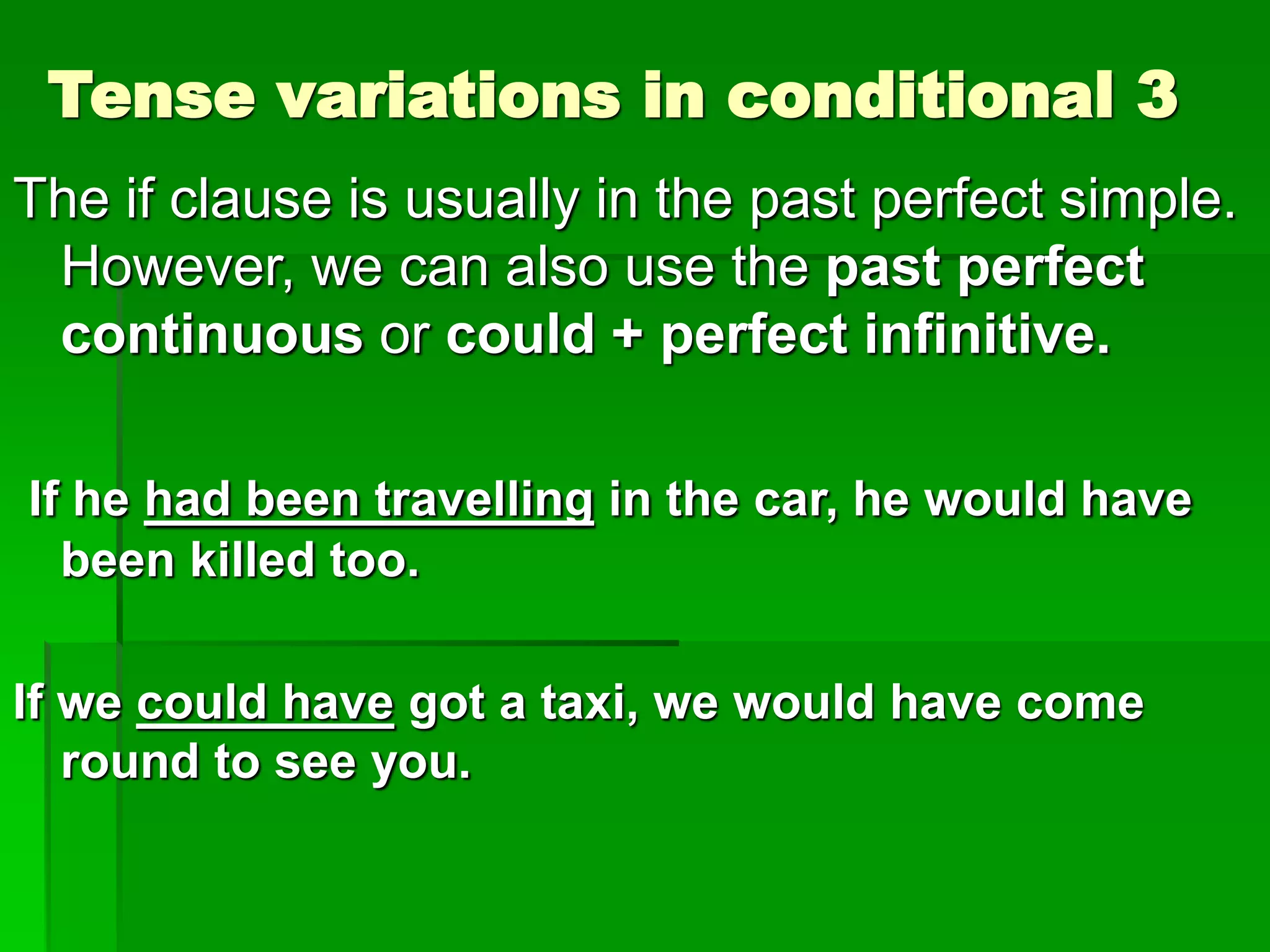 Tense variations in conditional 3

The if clause is usually in the past perfect simple. However, we can also use the past perfect continuous or could + perfect infinitive.

If he had been travelling in the car, he would have been killed too.

If we could have got a taxi, we would have come round to see you.